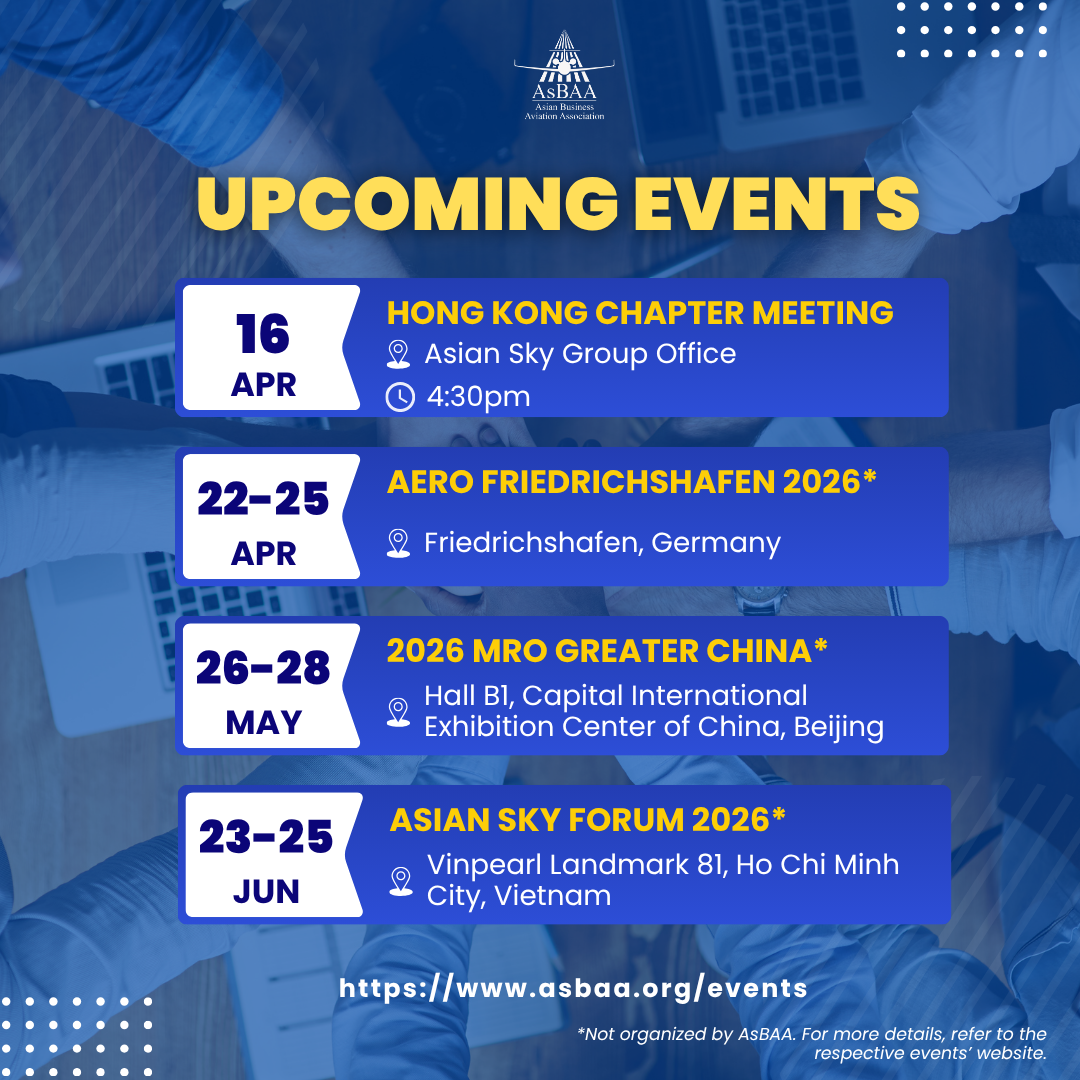 AsBAA
Asian Business Aviation Association

UPCOMING EVENTS

16
APR

HONG KONG CHAPTER MEETING
Asian Sky Group Office
4:30pm

22-25
APR

AERO FRIEDRICHSHAFEN 2026*
Friedrichshafen, Germany

26-28
MAY

2026 MRO GREATER CHINA*
Hall B1, Capital International Exhibition Center of China, Beijing

23-25
JUN

ASIAN SKY FORUM 2026*
Vinpearl Landmark 81, Ho Chi Minh City, Vietnam

https://www.asbaa.org/events

*Not organized by AsBAA. For more details, refer to the respective events' website.